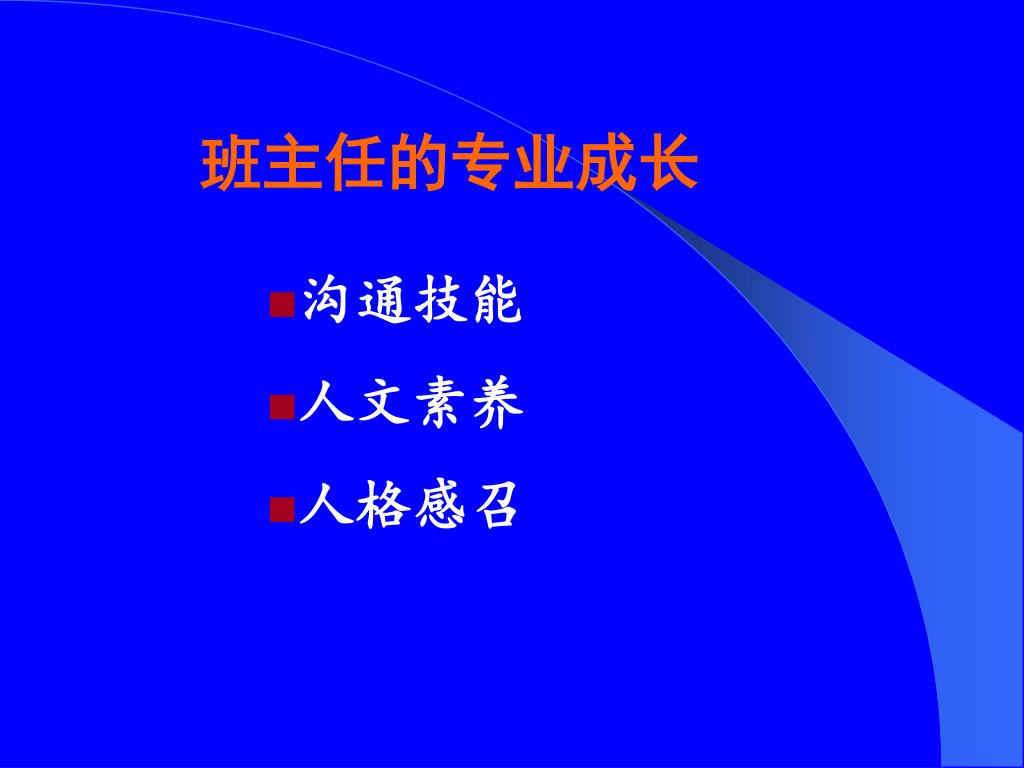 班主任的专业成长

沟通技能

人文素养

人格感召